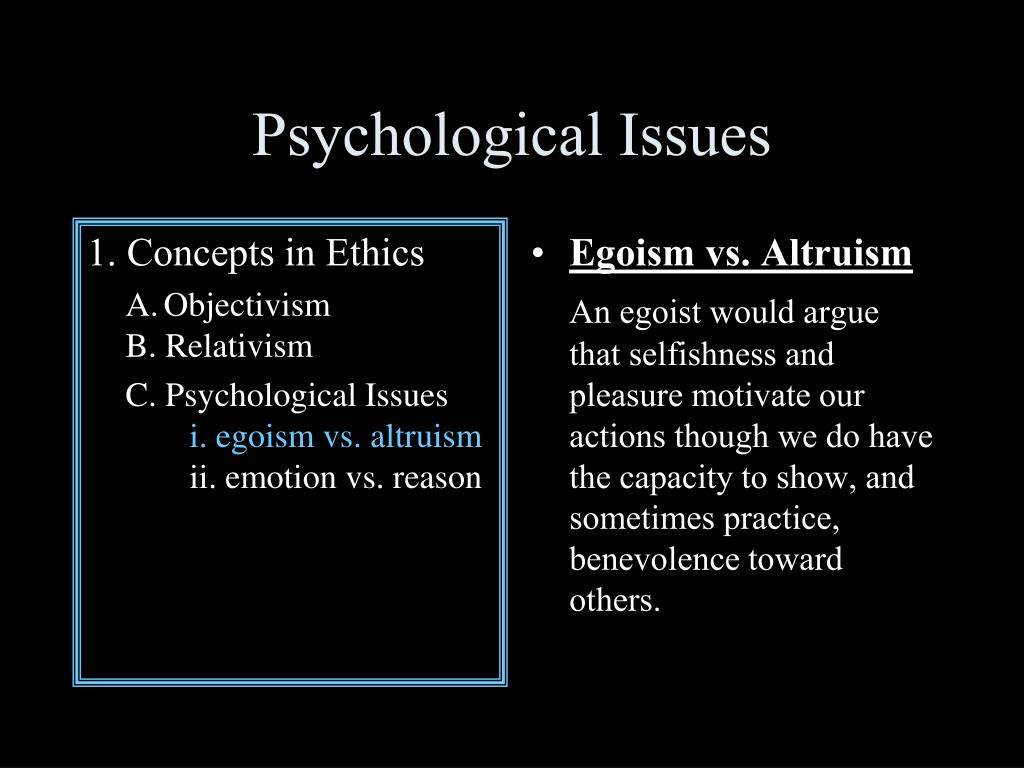 Psychological Issues

1. Concepts in Ethics

A. Objectivism
B. Relativism

C. Psychological Issues
i. egoism vs. altruism
ii. emotion vs. reason

• Egoism vs. Altruism

An egoist would argue that selfishness and pleasure motivate our actions though we do have the capacity to show, and sometimes practice, benevolence toward others.